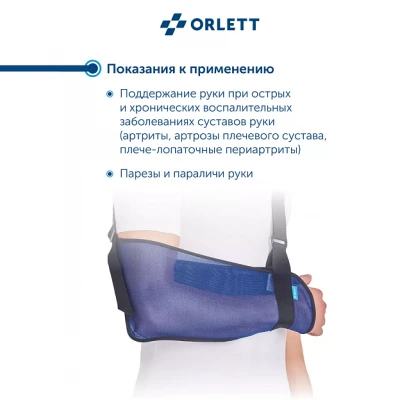 ORLETT

Показания к применению

Поддержание руки при острых и хронических воспалительных заболеваниях суставов руки (артриты, артрозы плечевого сустава, плече-лопаточные периартриты)

Парезы и параличи руки